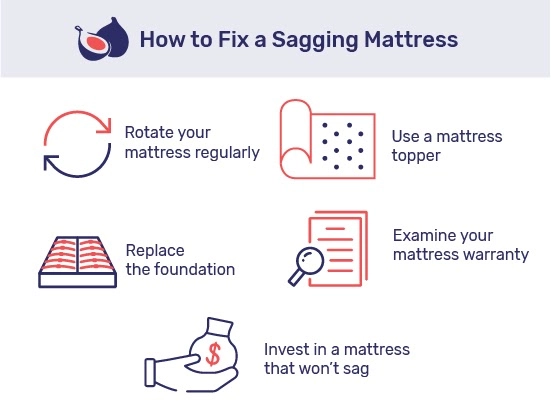 How to Fix a Sagging Mattress

Rotate your mattress regularly

Use a mattress topper

Replace the foundation

Examine your mattress warranty

$

Invest in a mattress that won't sag